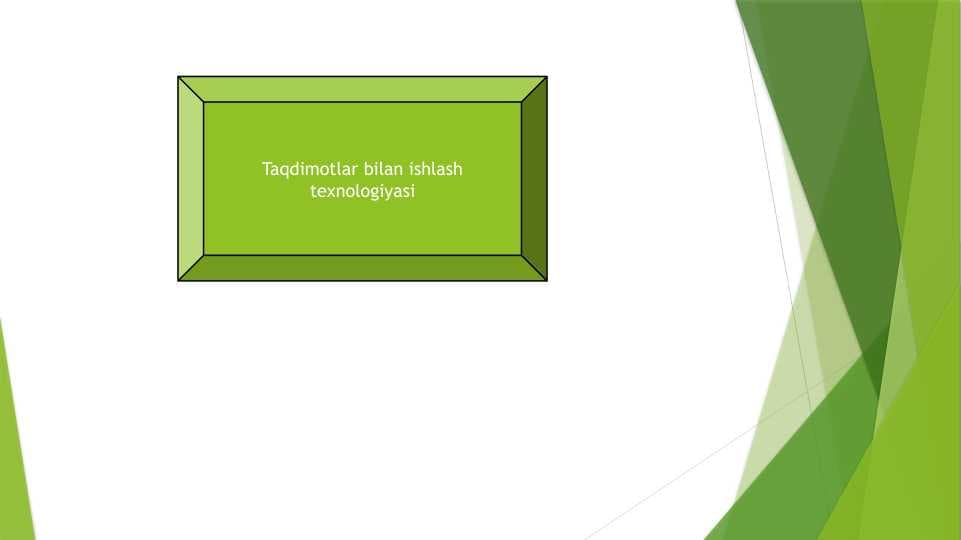 Taqdimotlar bilan ishlash texnologiyasi